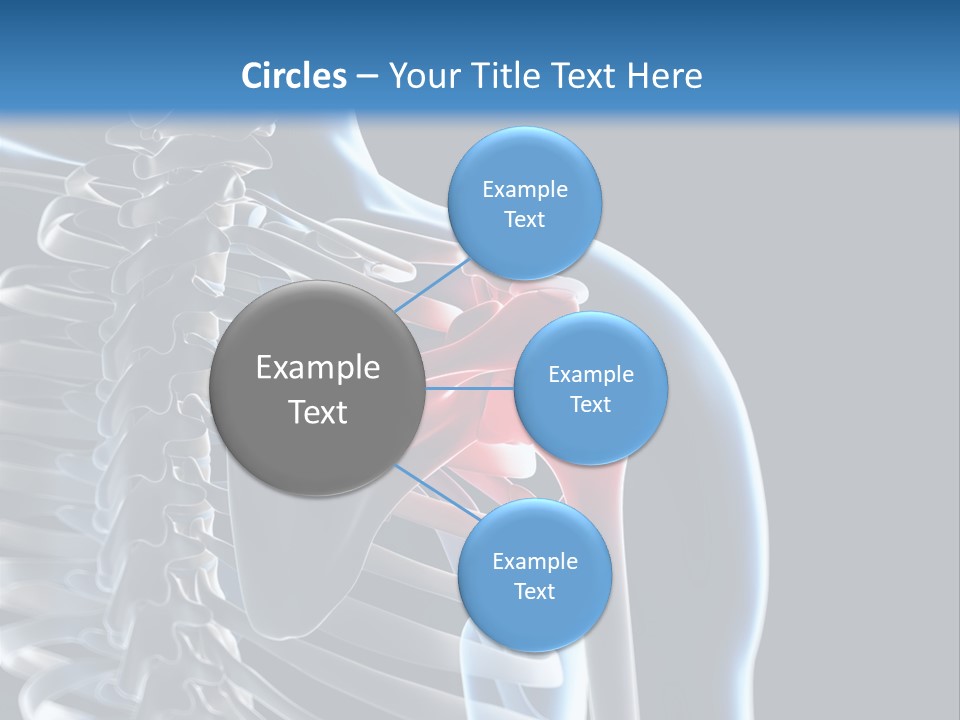 Circles – Your Title Text Here

Example Text

Example Text

Example Text

Example Text